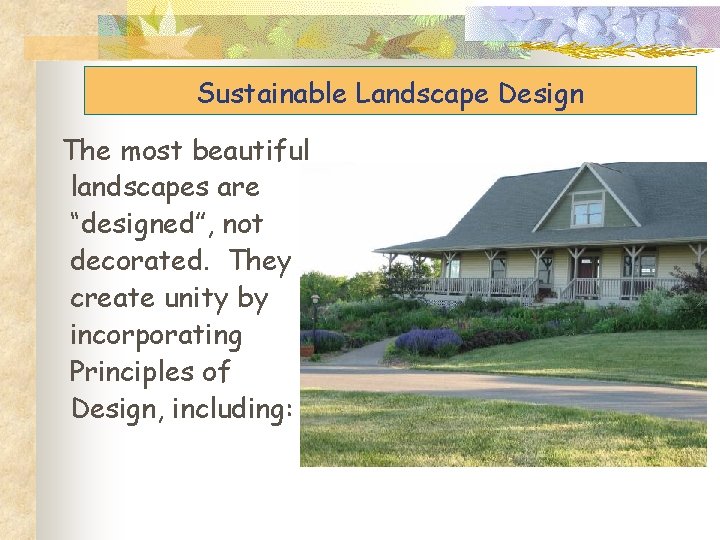 Sustainable Landscape Design

The most beautiful landscapes are “designed”, not decorated. They create unity by incorporating Principles of Design, including: